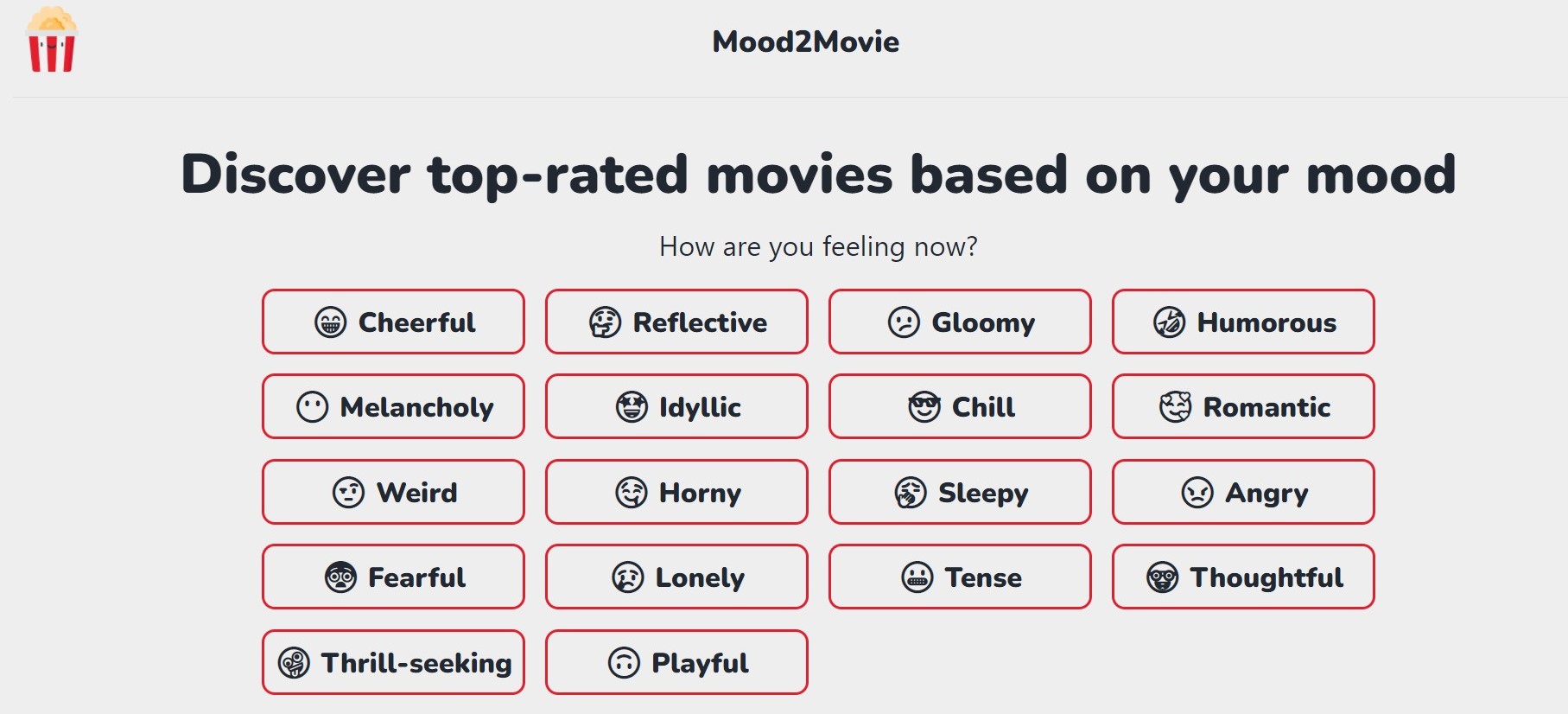 Mood2Movie

Discover top-rated movies based on your mood

How are you feeling now?

Cheerful
Reflective
Gloomy
Humorous
Melancholy
Idyllic
Chill
Romantic
Weird
Horny
Sleepy
Angry
Fearful
Lonely
Tense
Thoughtful
Thrill-seeking
Playful